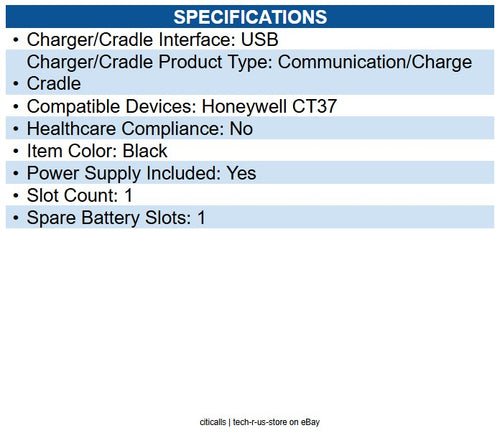 SPECIFICATIONS

• Charger/Cradle Interface: USB
• Charger/Cradle Product Type: Communication/Charge Cradle
• Compatible Devices: Honeywell CT37
• Healthcare Compliance: No
• Item Color: Black
• Power Supply Included: Yes
• Slot Count: 1
• Spare Battery Slots: 1

citicalls | tech-r-us-store on eBay